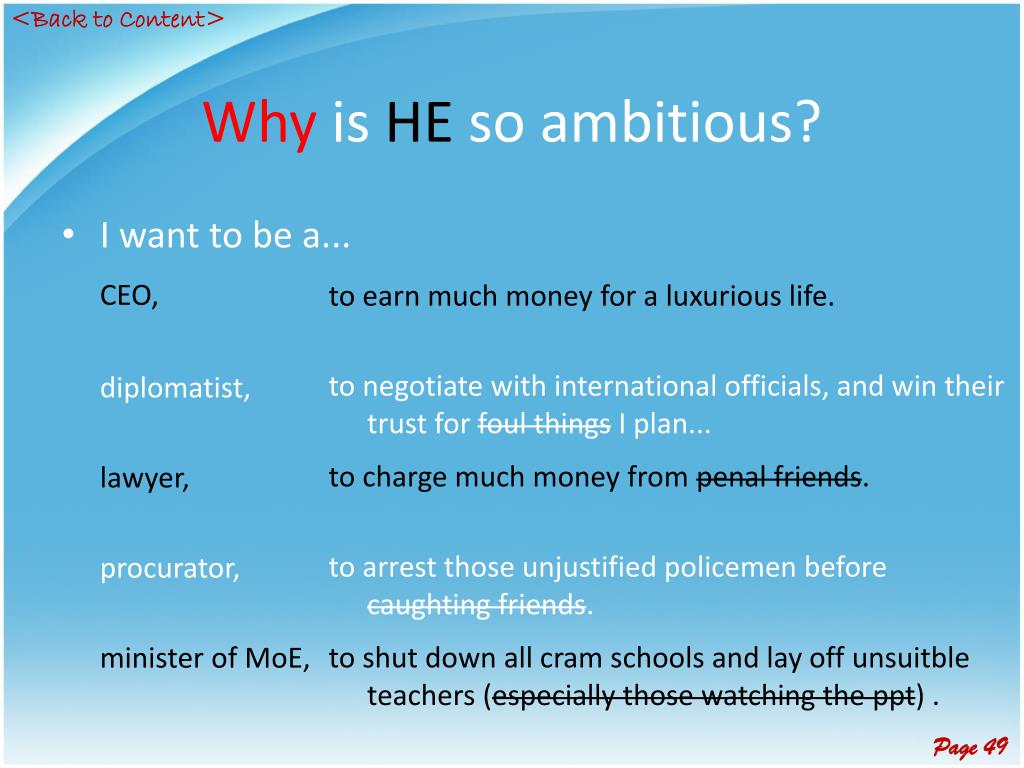 <Back to Content>

Why is HE so ambitious?

• I want to be a...

| | |
|---|---|
| CEO, | to earn much money for a luxurious life. |
| diplomatist, | to negotiate with international officials, and win their trust for ~~foul things~~ I plan... |
| lawyer, | to charge much money from ~~penal friends~~. |
| procurator, | to arrest those unjustified policemen before ~~caughting friends~~. |
| minister of MoE, | to shut down all cram schools and lay off unsuitble teachers (~~especially those watching the ppt~~) . |

Page 49